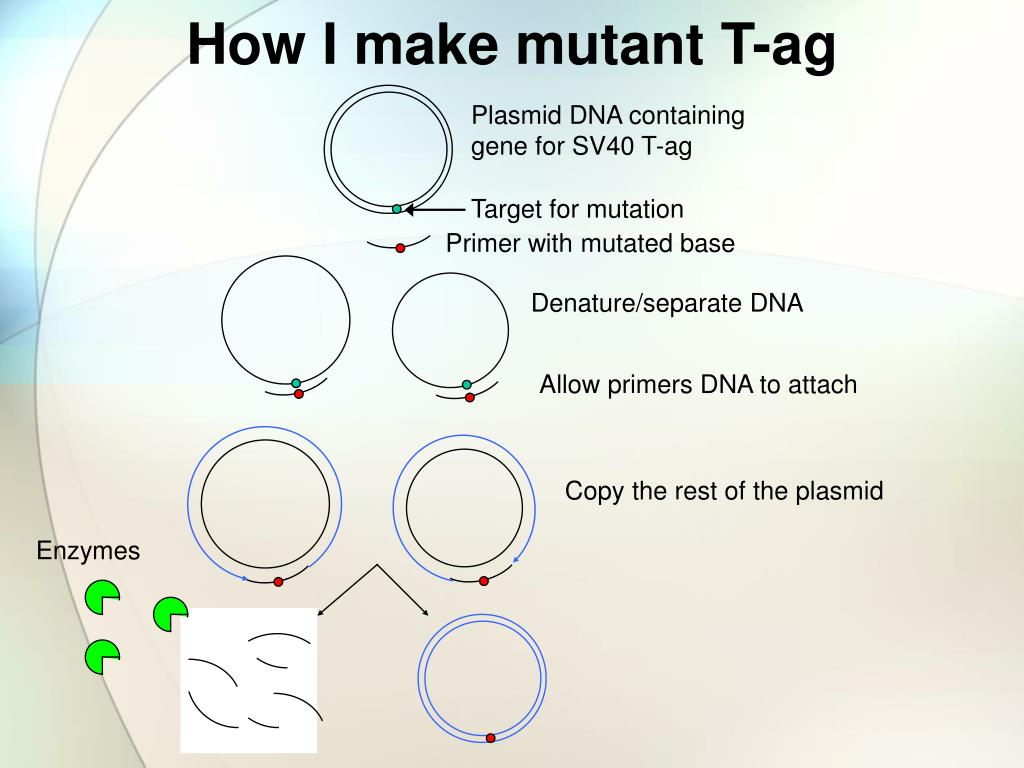 How I make mutant T-ag

Plasmid DNA containing gene for SV40 T-ag

Target for mutation

Primer with mutated base

Denature/separate DNA

Allow primers DNA to attach

Copy the rest of the plasmid

Enzymes